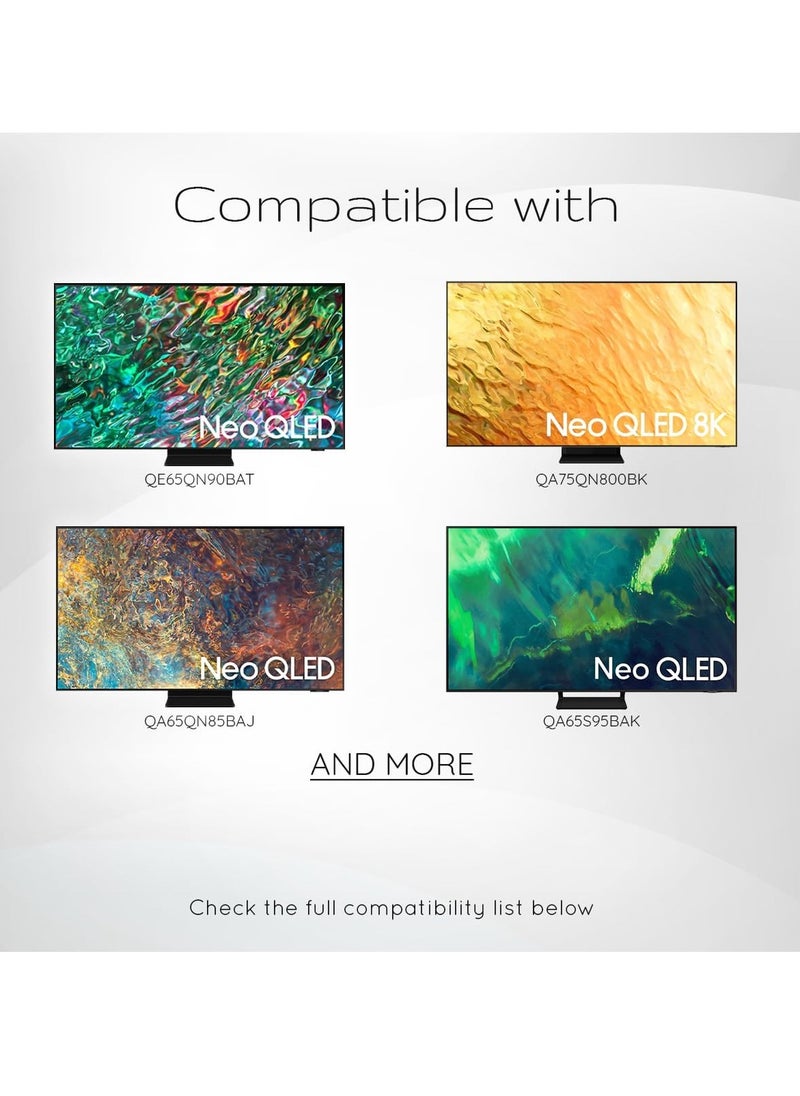 Compatible with

Neo QLED
QE65QN90BAT

Neo QLED 8K
QA75QN800BK

Neo QLED
QA65QN85BAJ

Neo QLED
QA65S95BAK

AND MORE

Check the full compatibility list below